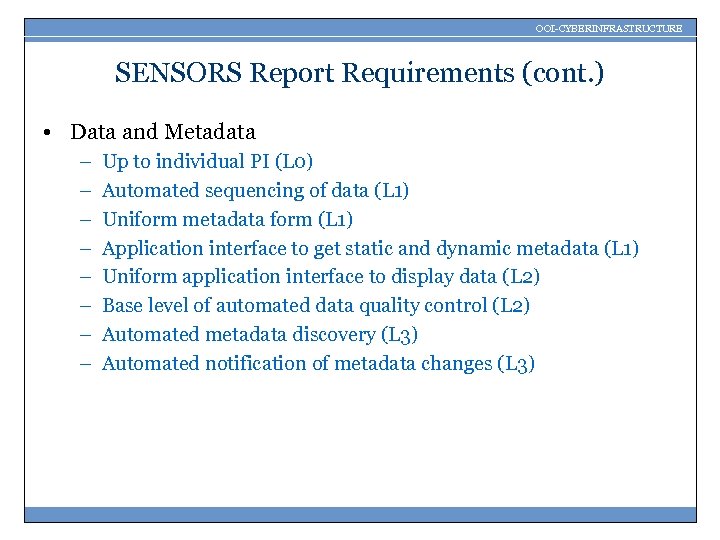 OOI-CYBERINFRASTRUCTURE

SENSORS Report Requirements (cont.)

• Data and Metadata
– Up to individual PI (L0)
– Automated sequencing of data (L1)
– Uniform metadata form (L1)
– Application interface to get static and dynamic metadata (L1)
– Uniform application interface to display data (L2)
– Base level of automated data quality control (L2)
– Automated metadata discovery (L3)
– Automated notification of metadata changes (L3)